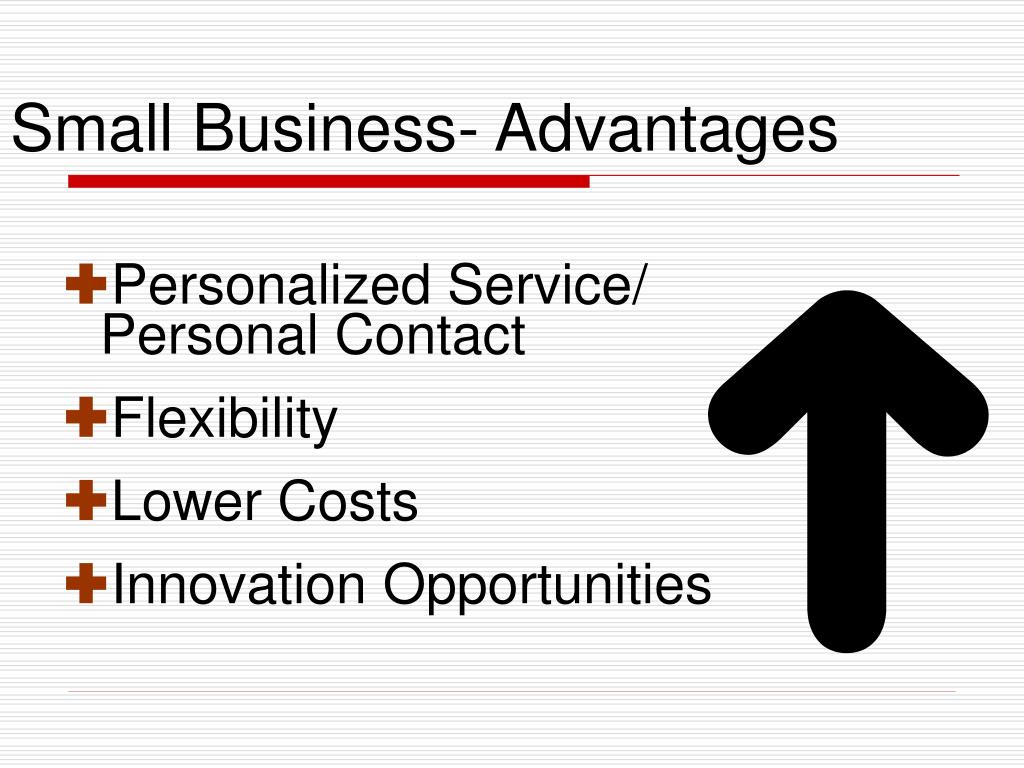 Small Business- Advantages

Personalized Service/ Personal Contact

Flexibility

Lower Costs

Innovation Opportunities